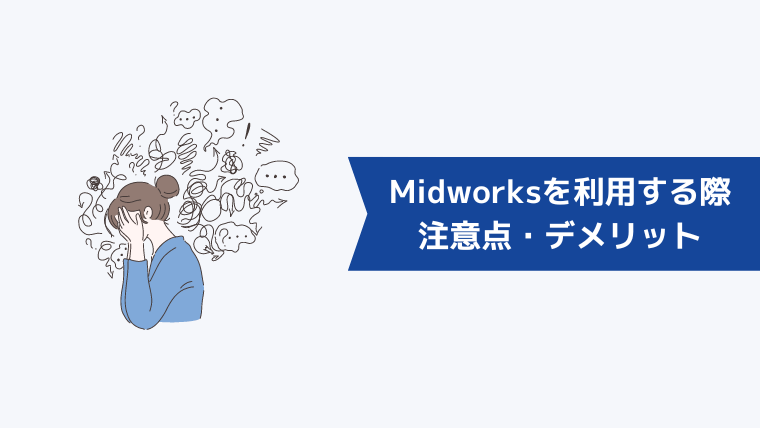 Midworksを利用する際
注意点・デメリット